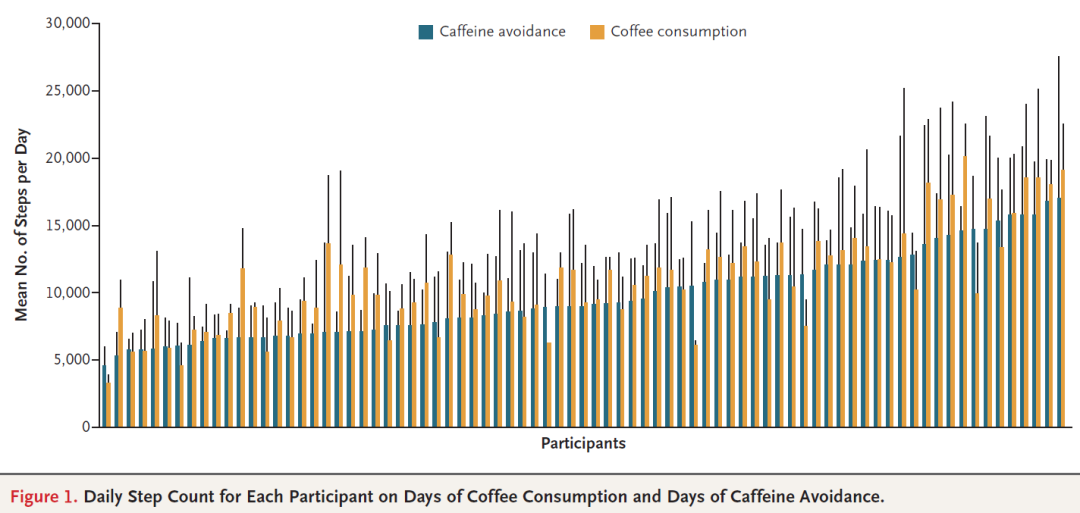 Caffeine avoidance
Coffee consumption

Mean No. of Steps per Day

30,000
25,000
20,000
15,000
10,000
5,000
0

Participants

Figure 1. Daily Step Count for Each Participant on Days of Coffee Consumption and Days of Caffeine Avoidance.